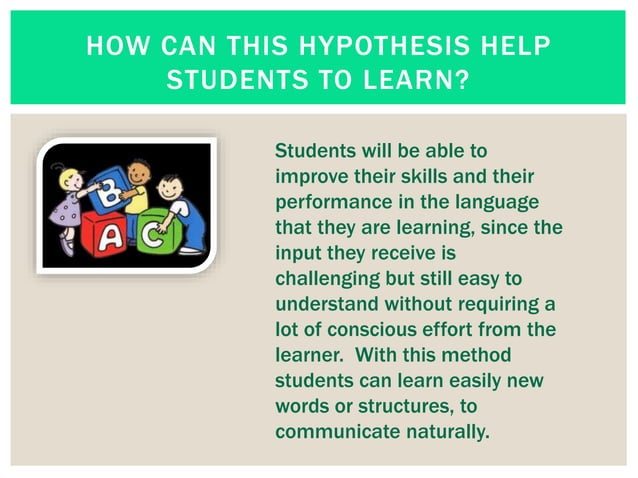 HOW CAN THIS HYPOTHESIS HELP STUDENTS TO LEARN?

B

A C

Students will be able to improve their skills and their performance in the language that they are learning, since the input they receive is challenging but still easy to understand without requiring a lot of conscious effort from the learner. With this method students can learn easily new words or structures, to communicate naturally.